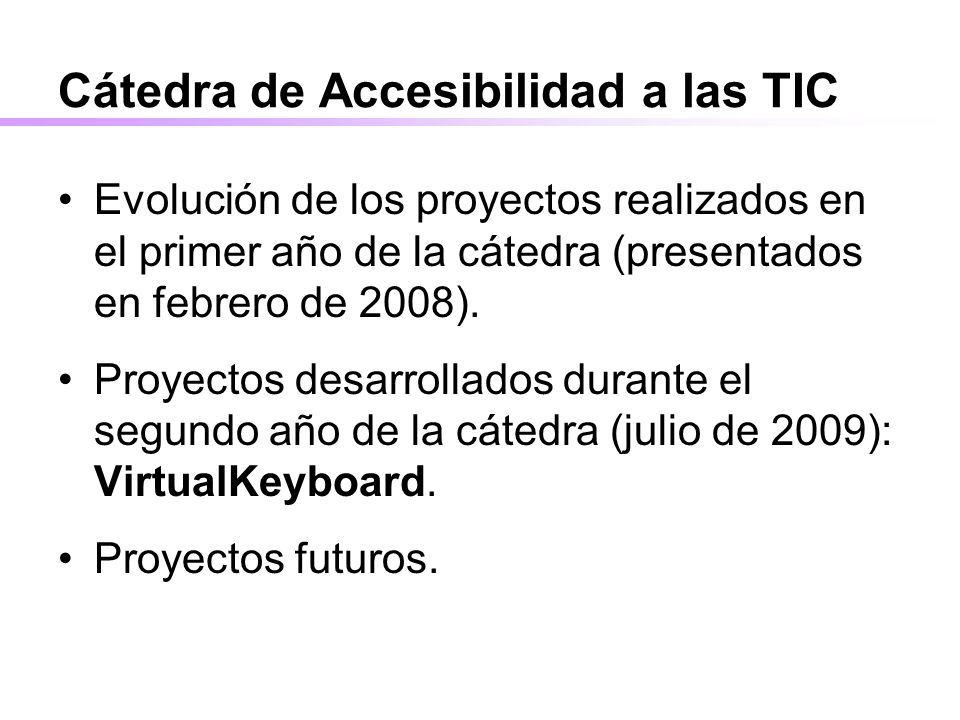 Cátedra de Accesibilidad a las TIC

• Evolución de los proyectos realizados en el primer año de la cátedra (presentados en febrero de 2008).

• Proyectos desarrollados durante el segundo año de la cátedra (julio de 2009): VirtualKeyboard.

• Proyectos futuros.